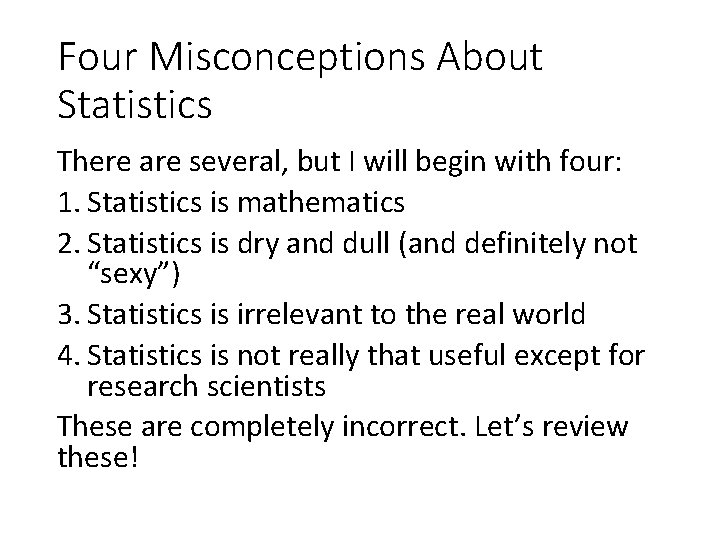 Four Misconceptions About Statistics

There are several, but I will begin with four:

1. Statistics is mathematics
2. Statistics is dry and dull (and definitely not “sexy”)
3. Statistics is irrelevant to the real world
4. Statistics is not really that useful except for research scientists

These are completely incorrect. Let’s review these!